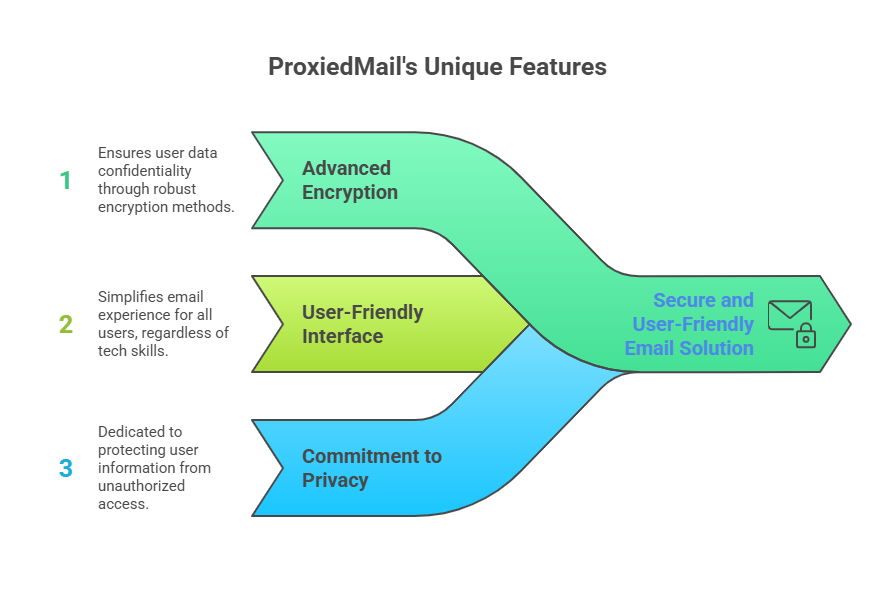 ProxiedMail's Unique Features

1

Ensures user data confidentiality through robust encryption methods.

Advanced Encryption

2

Simplifies email experience for all users, regardless of tech skills.

User-Friendly Interface

3

Dedicated to protecting user information from unauthorized access.

Commitment to Privacy

Secure and User-Friendly Email Solution